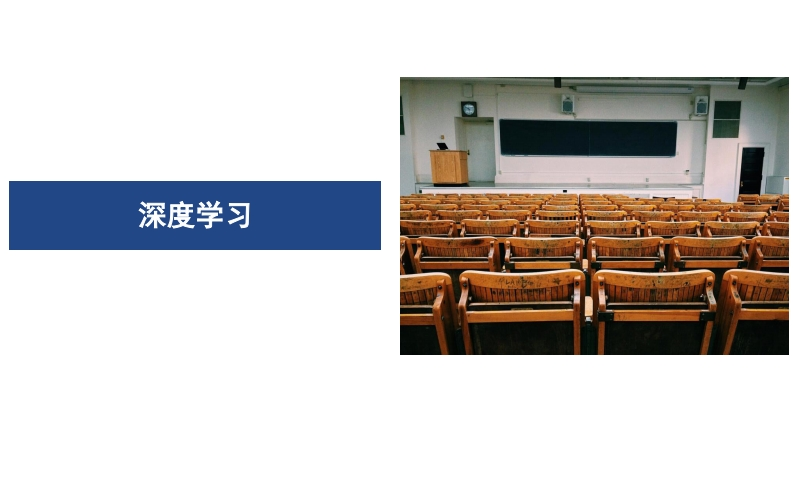 深度学习